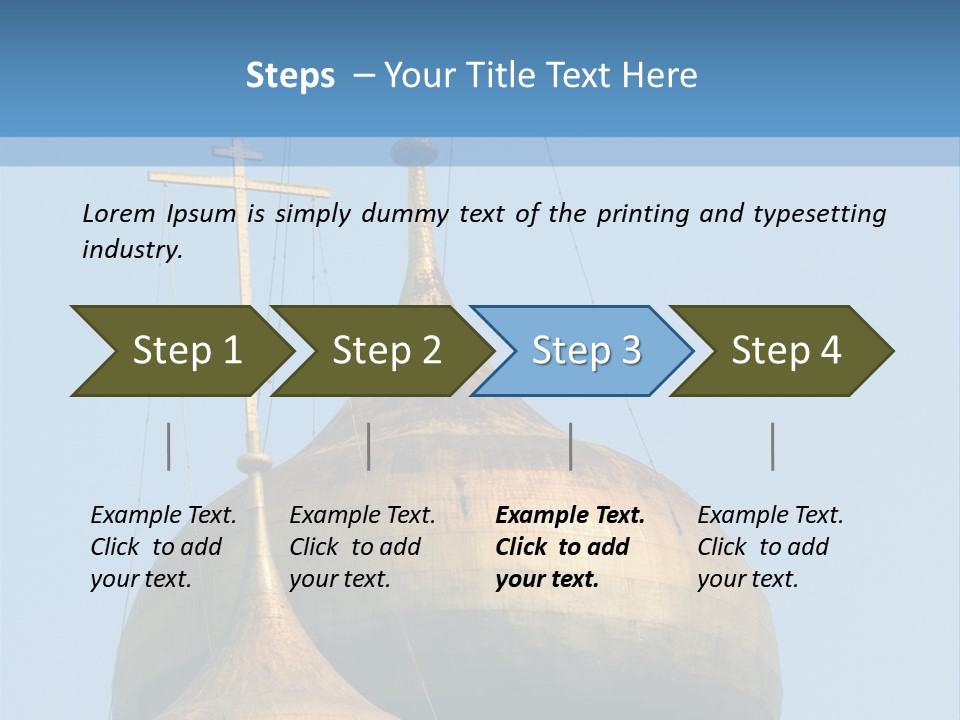 Steps – Your Title Text Here

Lorem Ipsum is simply dummy text of the printing and typesetting industry.

Step 1

Step 2

Step 3

Step 4

Example Text. Click to add your text.

Example Text. Click to add your text.

Example Text. Click to add your text.

Example Text. Click to add your text.